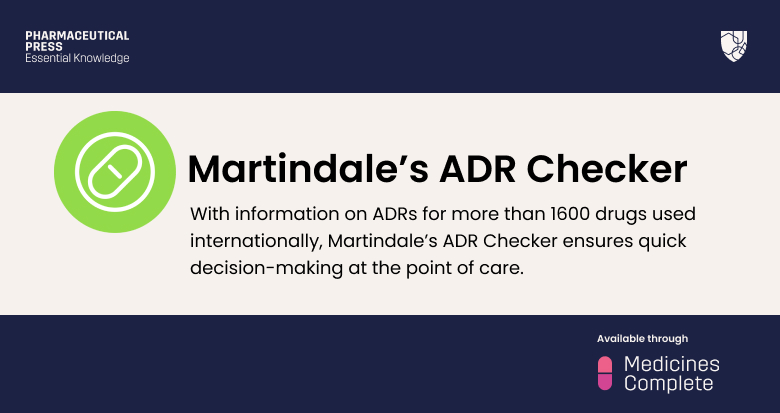 PHARMACEUTICAL PRESS
Essential Knowledge

Martindale's ADR Checker

With information on ADRs for more than 1600 drugs used internationally, Martindale's ADR Checker ensures quick decision-making at the point of care.

Available through

Medicines Complete